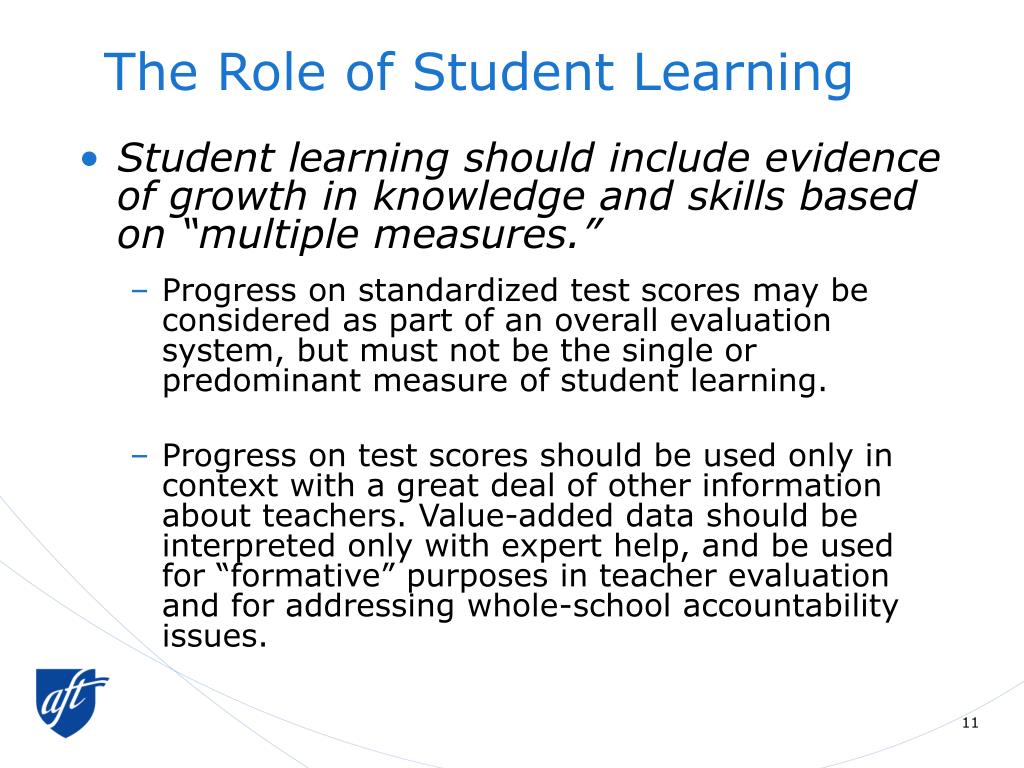 The Role of Student Learning

• Student learning should include evidence of growth in knowledge and skills based on “multiple measures.”

– Progress on standardized test scores may be considered as part of an overall evaluation system, but must not be the single or predominant measure of student learning.

– Progress on test scores should be used only in context with a great deal of other information about teachers. Value-added data should be interpreted only with expert help, and be used for “formative” purposes in teacher evaluation and for addressing whole-school accountability issues.

aft

11